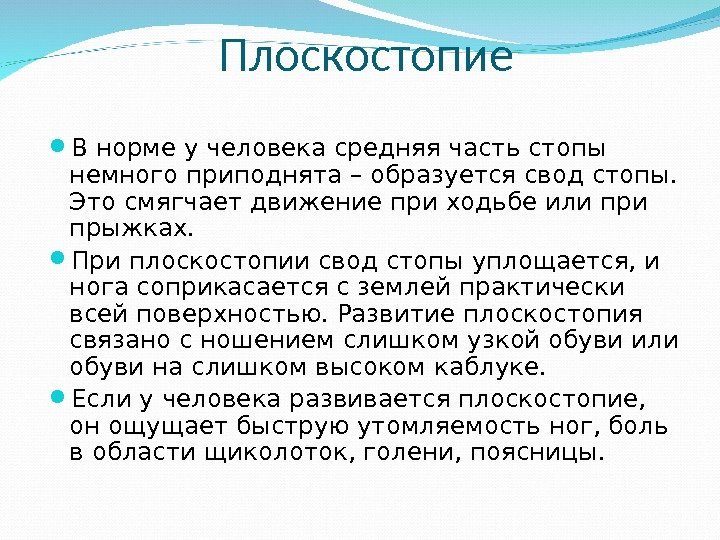 Плоскостопие

В норме у человека средняя часть стопы немного приподнята – образуется свод стопы. Это смягчает движение при ходьбе или при прыжках.

При плоскостопии свод стопы уплощается, и нога соприкасается с землей практически всей поверхностью. Развитие плоскостопия связано с ношением слишком узкой обуви или обуви на слишком высоком каблуке.

Если у человека развивается плоскостопие, он ощущает быструю утомляемость ног, боль в области щиколоток, голени, поясницы.